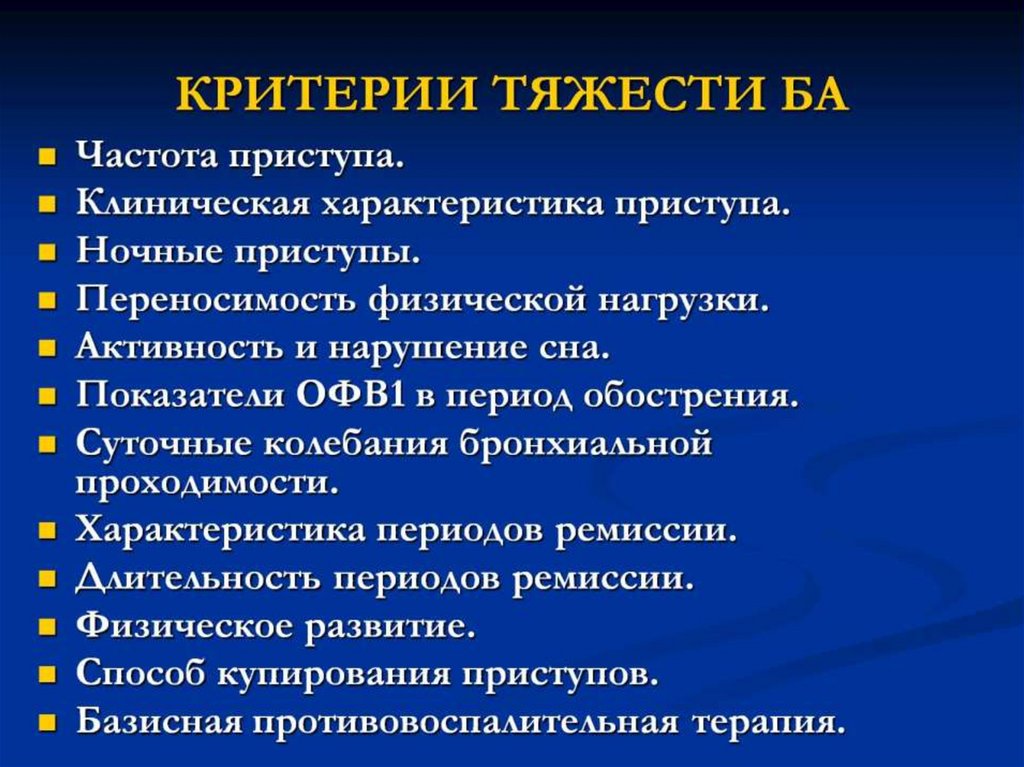 КРИТЕРИИ ТЯЖЕСТИ БА

- Частота приступа.
- Клиническая характеристика приступа.
- Ночные приступы.
- Переносимость физической нагрузки.
- Активность и нарушение сна.
- Показатели ОФВ1 в период обострения.
- Суточные колебания бронхиальной проходимости.
- Характеристика периодов ремиссии.
- Длительность периодов ремиссии.
- Физическое развитие.
- Способ купирования приступов.
- Базисная противовоспалительная терапия.